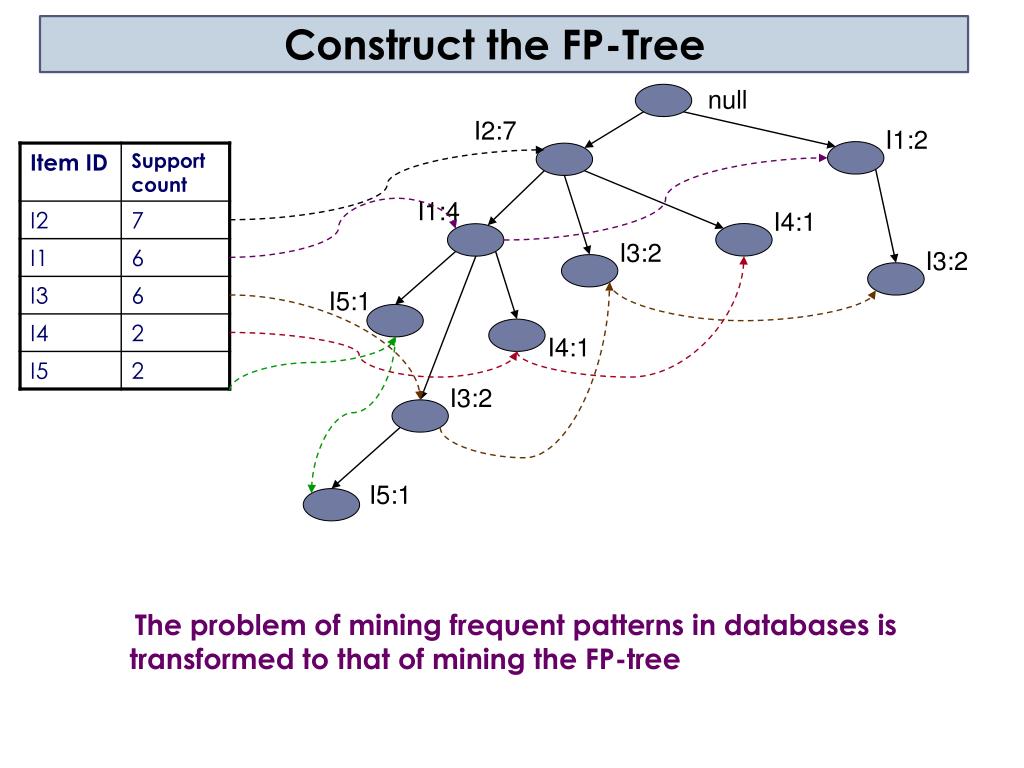 Construct the FP-Tree

| Item ID | Support count |
|---|---|
| I2 | 7 |
| I1 | 6 |
| I3 | 6 |
| I4 | 2 |
| I5 | 2 |

null

I2:7

I1:2

I1:4

I4:1

I3:2

I3:2

I5:1

I4:1

I3:2

I5:1

The problem of mining frequent patterns in databases is transformed to that of mining the FP-tree